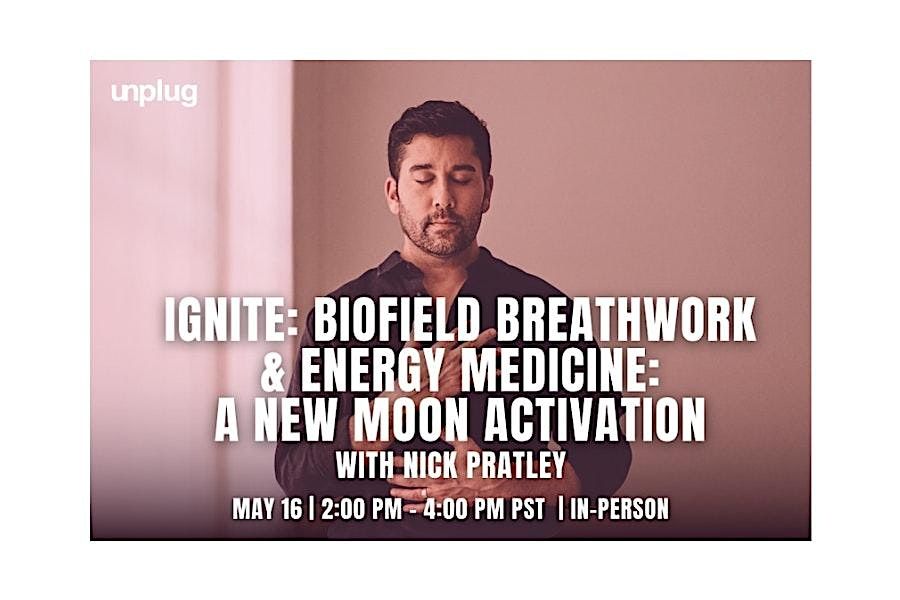 unplug

IGNITE: BIOFIELD BREATHWORK & ENERGY MEDICINE: A NEW MOON ACTIVATION

WITH NICK PRATLEY

MAY 16 | 2:00 PM - 4:00 PM PST | IN-PERSON